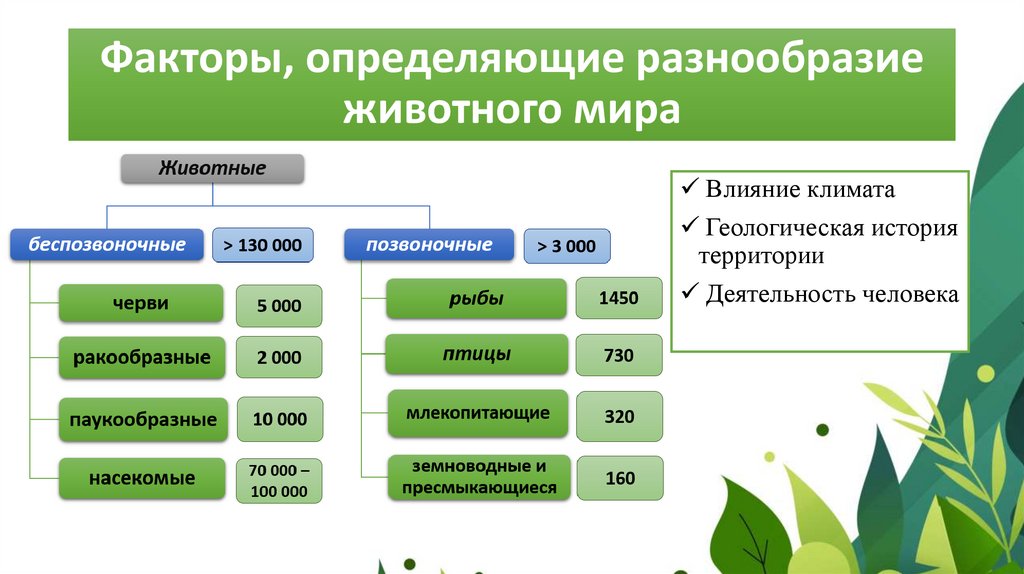 Факторы, определяющие разнообразие животного мира

Животные

беспозвоночные
> 130 000

черви
5 000

ракообразные
2 000

паукообразные
10 000

насекомые
70 000 – 100 000

позвоночные
> 3 000

рыбы
1450

птицы
730

млекопитающие
320

земноводные и пресмыкающиеся
160

✓ Влияние климата
✓ Геологическая история территории
✓ Деятельность человека